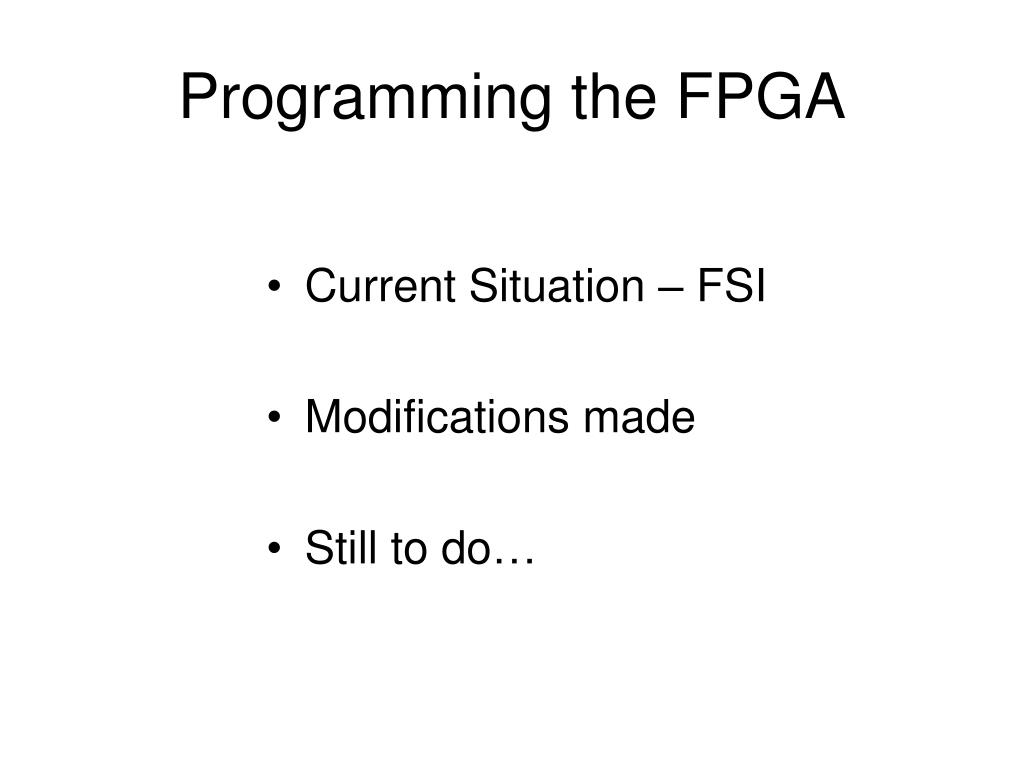 Programming the FPGA

• Current Situation – FSI

• Modifications made

• Still to do…